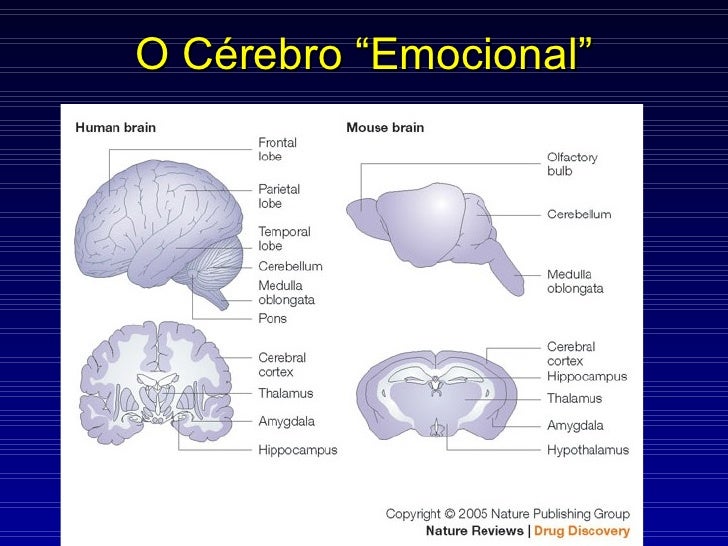 O Cérebro “Emocional”

Human brain

Frontal lobe

Parietal lobe

Temporal lobe

Cerebellum

Medulla oblongata

Pons

Cerebral cortex

Thalamus

Amygdala

Hippocampus

Mouse brain

Olfactory bulb

Cerebellum

Medulla oblongata

Cerebral cortex

Hippocampus

Thalamus

Amygdala

Hypothalamus

Copyright © 2005 Nature Publishing Group
Nature Reviews | Drug Discovery